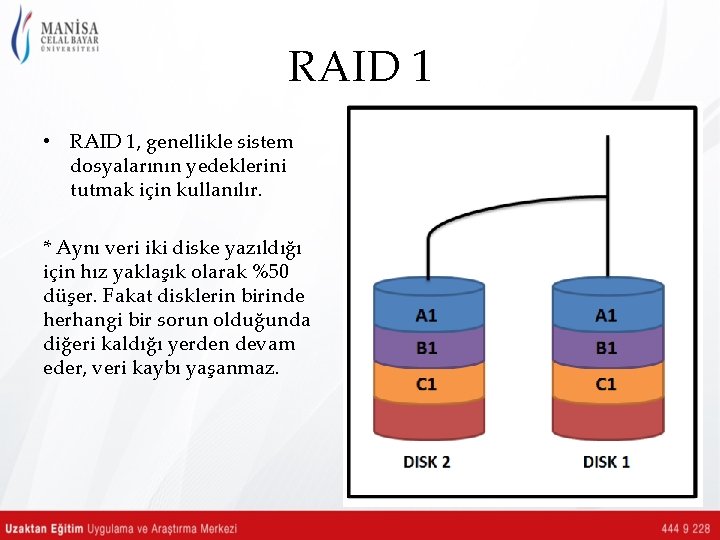 MANİSA
CELAL BAYAR
ÜNİVERSİTESİ

RAID 1

• RAID 1, genellikle sistem dosyalarının yedeklerini tutmak için kullanılır.

* Aynı veri iki diske yazıldığı için hız yaklaşık olarak %50 düşer. Fakat disklerin birinde herhangi bir sorun olduğunda diğeri kaldığı yerden devam eder, veri kaybı yaşanmaz.

A1
B1
C1
DISK 2

A1
B1
C1
DISK 1

Uzaktan Eğitim Uygulama ve Araştırma Merkezi
444 9 228